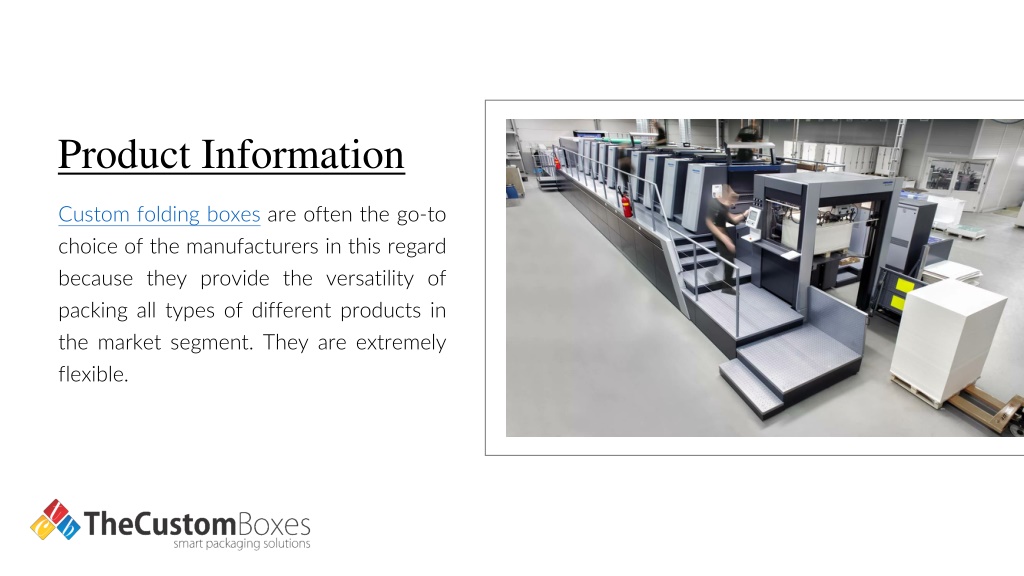 Product Information

Custom folding boxes are often the go-to choice of the manufacturers in this regard because they provide the versatility of packing all types of different products in the market segment. They are extremely flexible.

TheCustomBoxes
smart packaging solutions